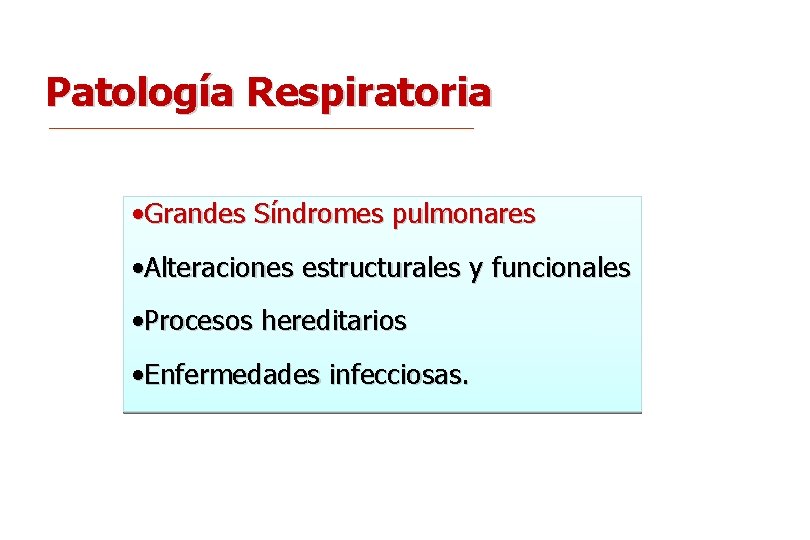 Patología Respiratoria

•Grandes Síndromes pulmonares

•Alteraciones estructurales y funcionales

•Procesos hereditarios

•Enfermedades infecciosas.